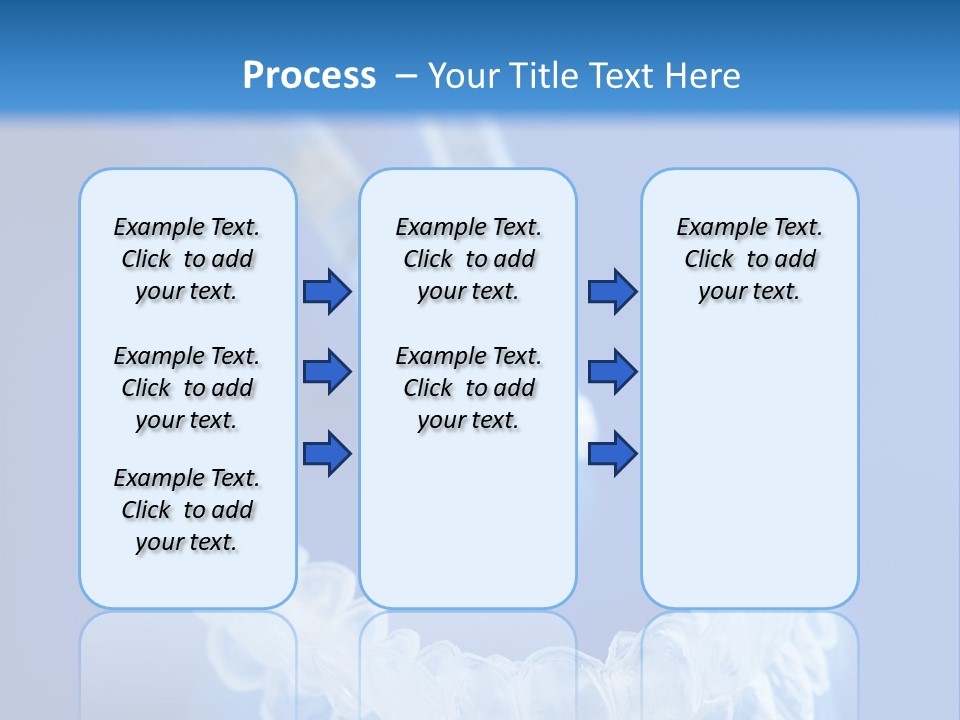 Process – Your Title Text Here

Example Text. Click to add your text.

Example Text. Click to add your text.

Example Text. Click to add your text.

Example Text. Click to add your text.

Example Text. Click to add your text.

Example Text. Click to add your text.